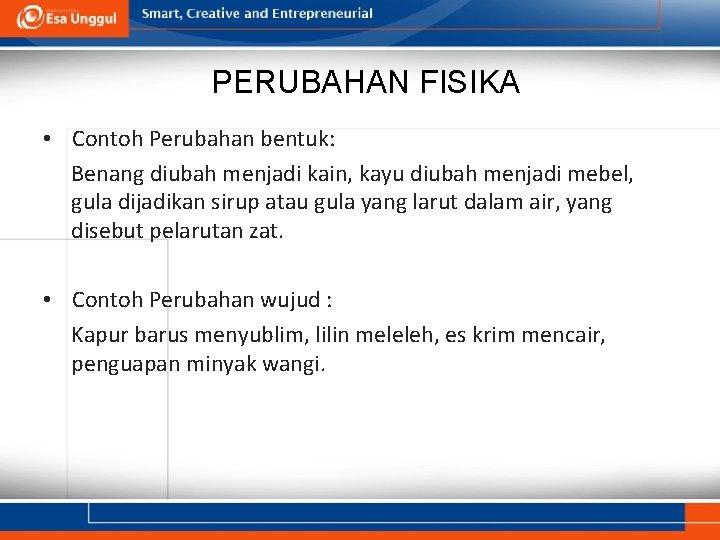 Esa Unggul

Smart, Creative and Entrepreneurial

PERUBAHAN FISIKA

• Contoh Perubahan bentuk:

Benang diubah menjadi kain, kayu diubah menjadi mebel, gula dijadikan sirup atau gula yang larut dalam air, yang disebut pelarutan zat.

• Contoh Perubahan wujud :

Kapur barus menyublim, lilin meleleh, es krim mencair, penguapan minyak wangi.